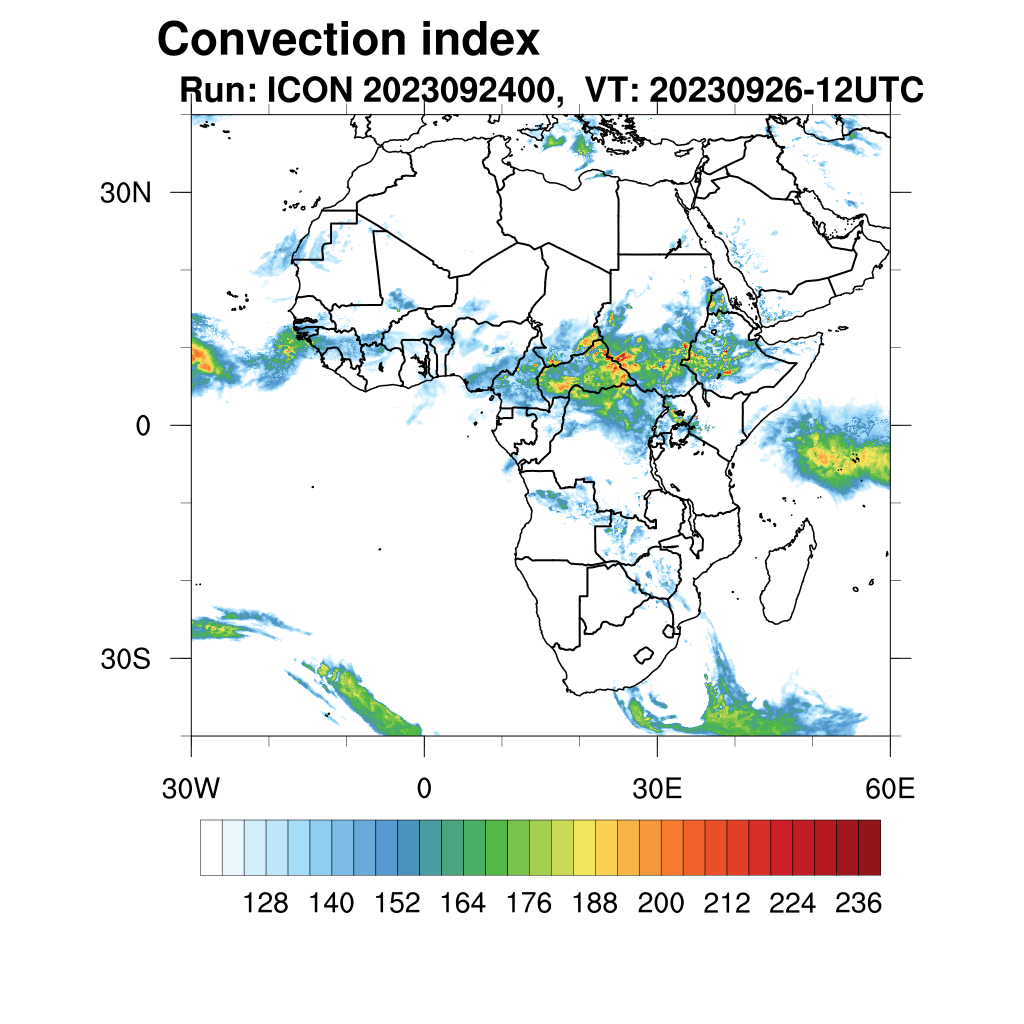 Convection index
Run: ICON 2023092400, VT: 20230926-12UTC

30N
0
30S

30W
0
30E
60E

128 140 152 164 176 188 200 212 224 236